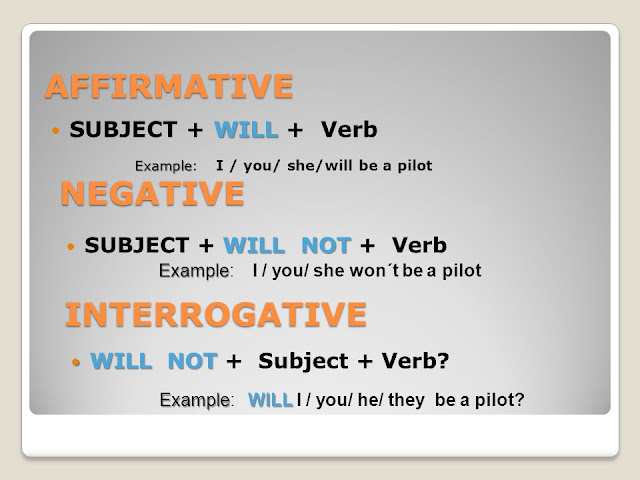 AFFIRMATIVE

• SUBJECT + WILL + Verb

Example: I / you/ she/will be a pilot

NEGATIVE

• SUBJECT + WILL NOT + Verb

Example: I / you/ she won´t be a pilot

INTERROGATIVE

• WILL NOT + Subject + Verb?

Example: WILL I / you/ he/ they be a pilot?